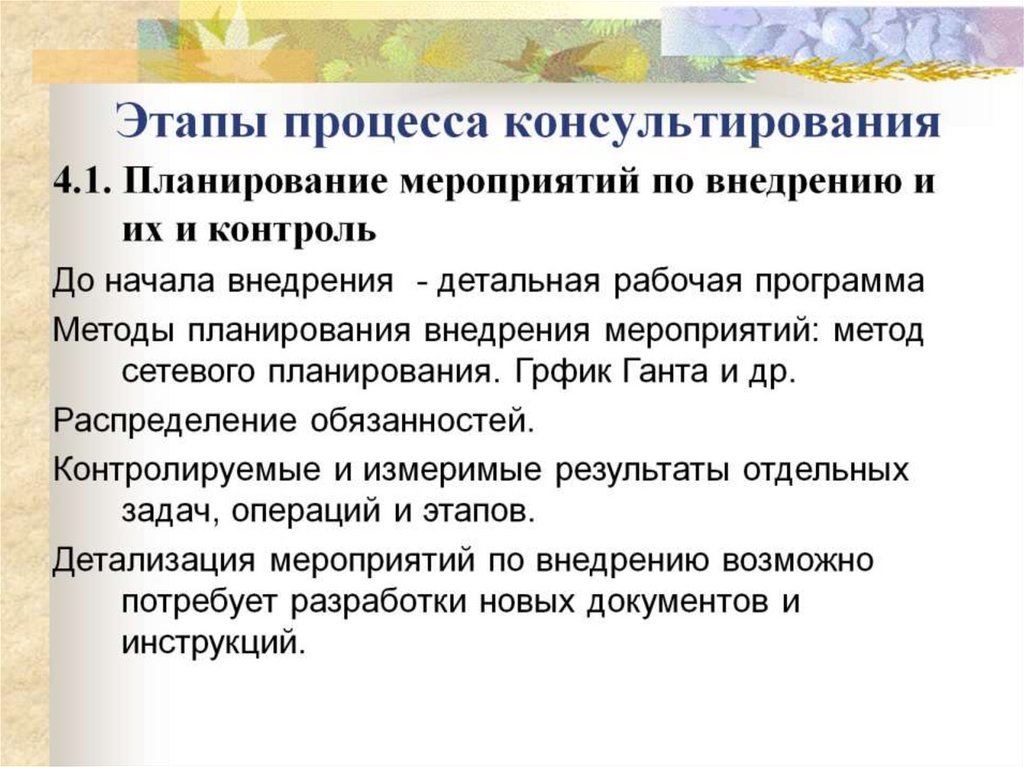 Этапы процесса консультирования

4.1. Планирование мероприятий по внедрению и их и контроль

До начала внедрения - детальная рабочая программа

Методы планирования внедрения мероприятий: метод сетевого планирования. Грфик Ганта и др.

Распределение обязанностей.

Контролируемые и измеримые результаты отдельных задач, операций и этапов.

Детализация мероприятий по внедрению возможно потребует разработки новых документов и инструкций.